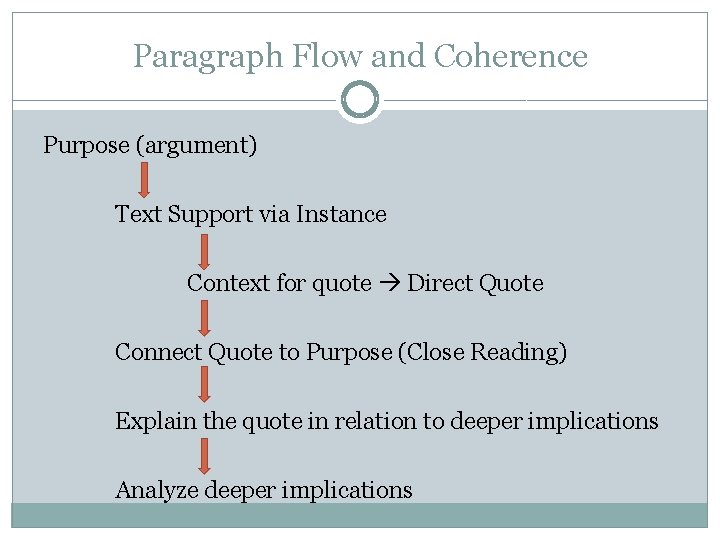 Paragraph Flow and Coherence

Purpose (argument)

Text Support via Instance

Context for quote → Direct Quote

Connect Quote to Purpose (Close Reading)

Explain the quote in relation to deeper implications

Analyze deeper implications